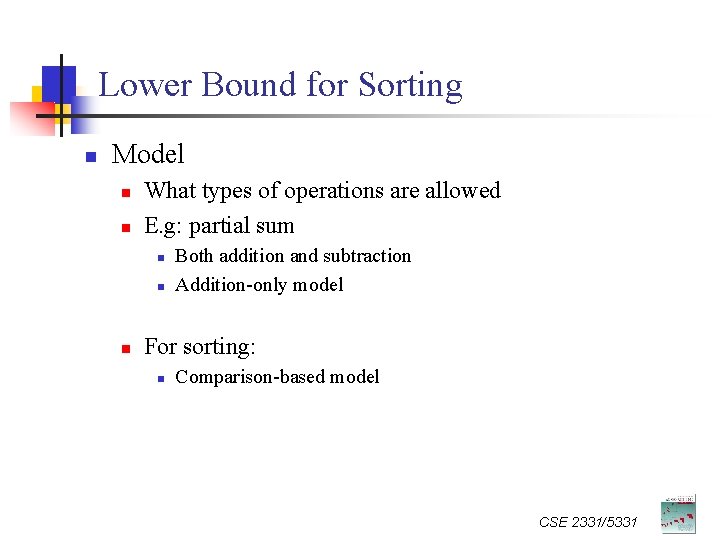 Lower Bound for Sorting

Model

What types of operations are allowed

E.g: partial sum

Both addition and subtraction

Addition-only model

For sorting:

Comparison-based model

CSE 2331/5331